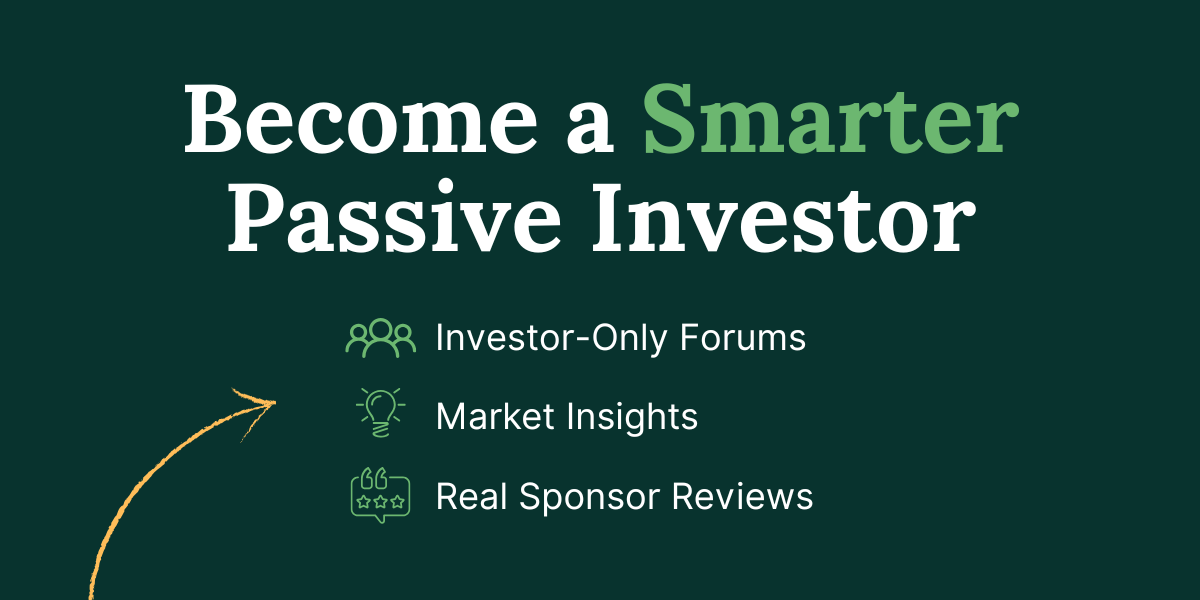 Become a Smarter Passive Investor

Investor-Only Forums

Market Insights

Real Sponsor Reviews